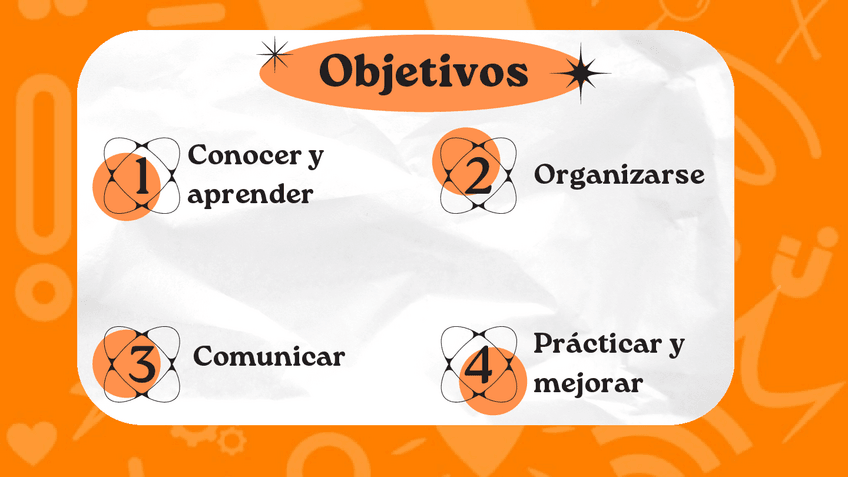 Objetivos

1 Conocer y aprender

2 Organizarse

3 Comunicar

4 Prácticar y mejorar